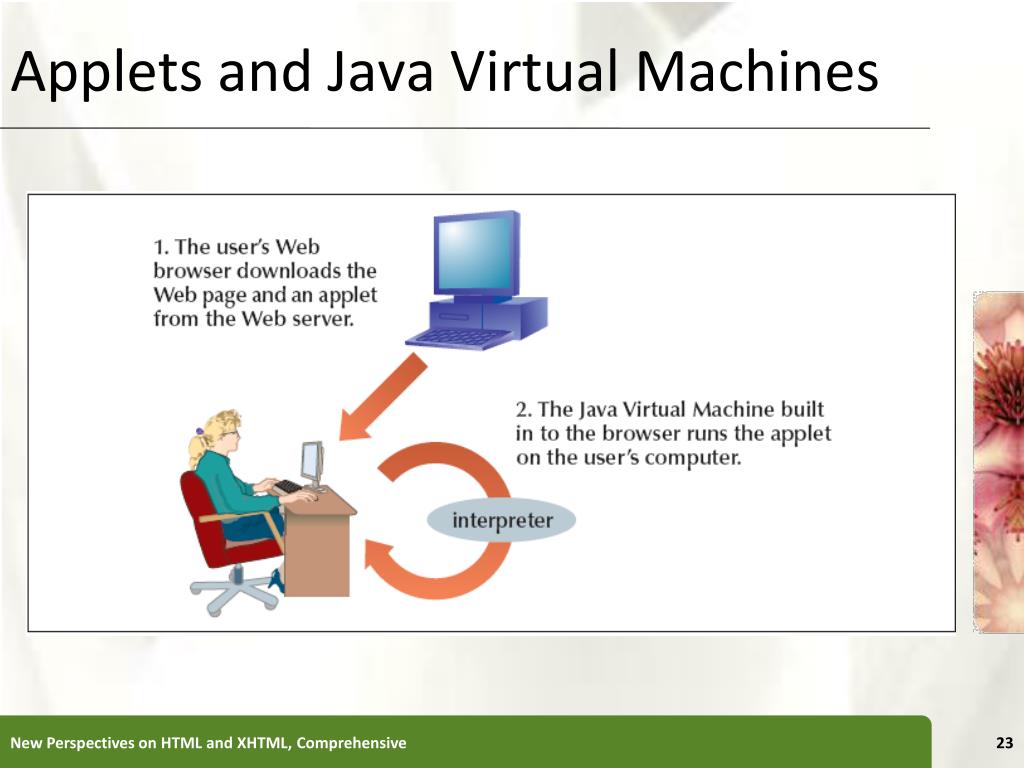 Applets and Java Virtual Machines

1. The user's Web browser downloads the Web page and an applet from the Web server.

2. The Java Virtual Machine built in to the browser runs the applet on the user's computer.

interpreter

New Perspectives on HTML and XHTML, Comprehensive

23